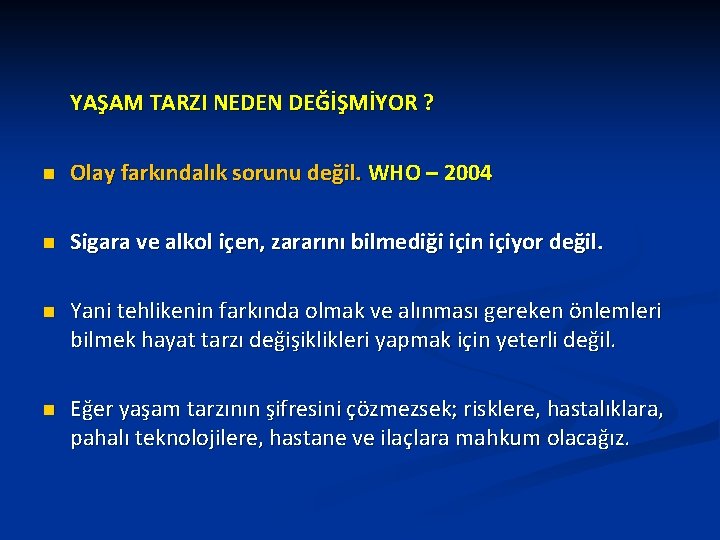 YAŞAM TARZI NEDEN DEĞİŞMİYOR ?

Olay farkındalık sorunu değil. WHO – 2004

Sigara ve alkol içen, zararını bilmediği için içiyor değil.

Yani tehlikenin farkında olmak ve alınması gereken önlemleri bilmek hayat tarzı değişiklikleri yapmak için yeterli değil.

Eğer yaşam tarzının şifresini çözmezsek; risklere, hastalıklara, pahalı teknolojilere, hastane ve ilaçlara mahkum olacağız.